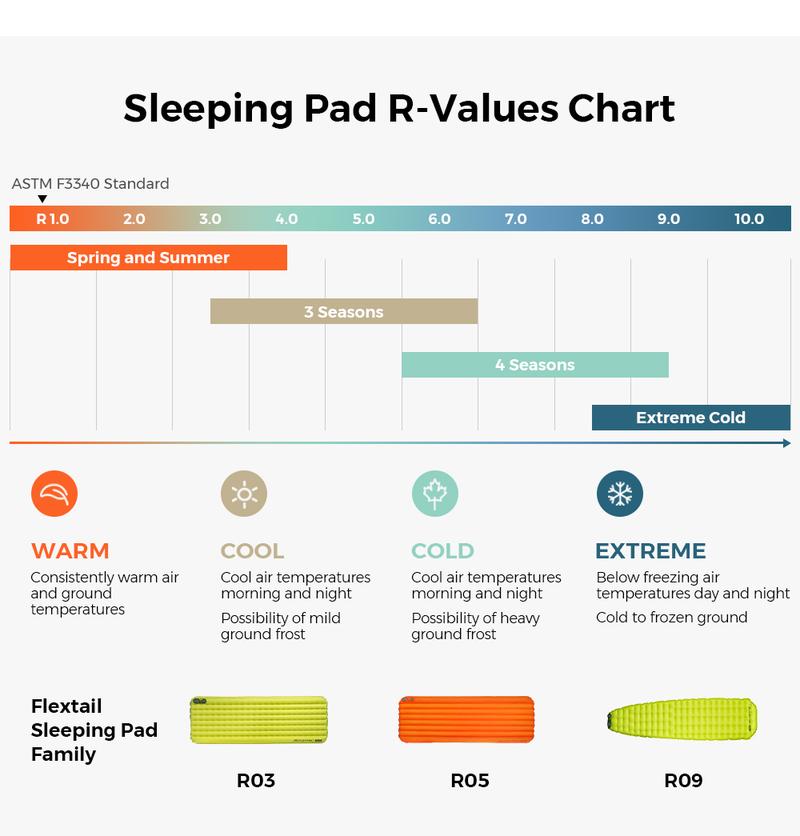 Sleeping Pad R-Values Chart

ASTM F3340 Standard

R 1.0 2.0 3.0 4.0 5.0 6.0 7.0 8.0 9.0 10.0

Spring and Summer

3 Seasons

4 Seasons

Extreme Cold

WARM
Consistently warm air and ground temperatures

COOL
Cool air temperatures morning and night
Possibility of mild ground frost

COLD
Cool air temperatures morning and night
Possibility of heavy ground frost

EXTREME
Below freezing air temperatures day and night
Cold to frozen ground

Flextail Sleeping Pad Family

R03

R05

R09